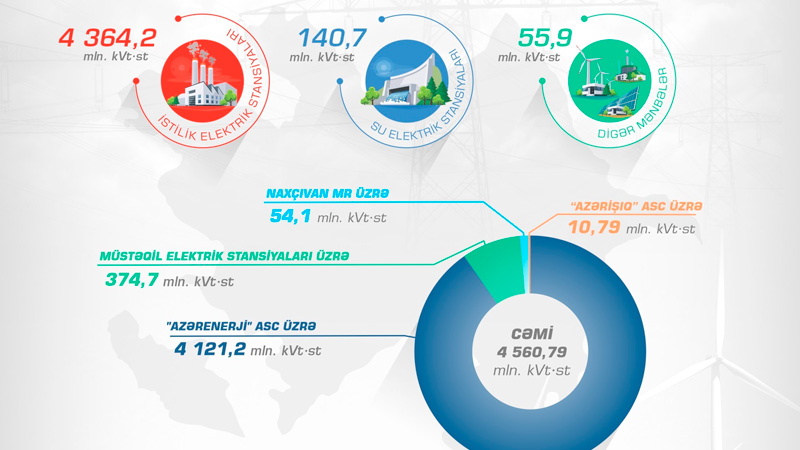 4 364,2
mln. kVt·st

İSTİLİK ELEKTRİK STANSİYALARI

140,7
mln. kVt·st

SU ELEKTRİK STANSİYALARI

55,9
mln. kVt·st

DİGƏR MƏNBƏLƏR

NAXÇIVAN MR ÜZRƏ
54,1 mln. kVt·st

"AZƏRİŞIQ" ASC ÜZRƏ
10,79 mln. kVt·st

MÜSTƏQİL ELEKTRİK STANSİYALARI ÜZRƏ
374,7 mln. kVt·st

"AZƏRENERJİ" ASC ÜZRƏ
4 121,2 mln. kVt·st

CƏMİ
4 560,79
mln. kVt·st